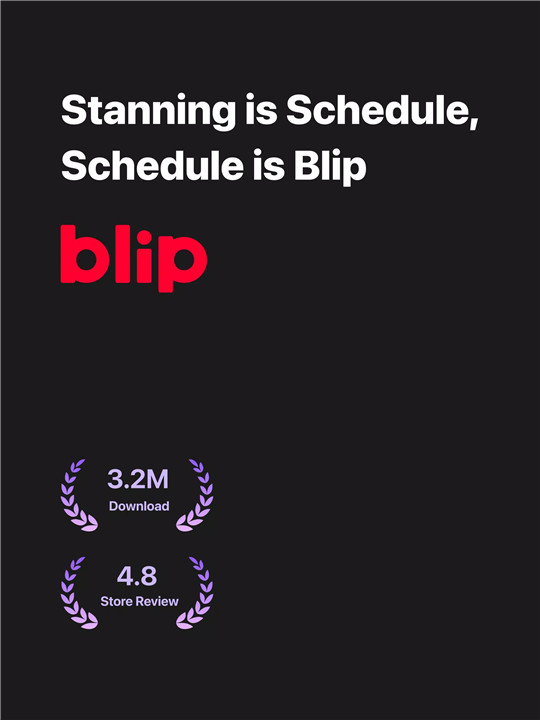 Stanning is Schedule, Schedule is Blip

blip

3.2M
Download

4.8
Store Review